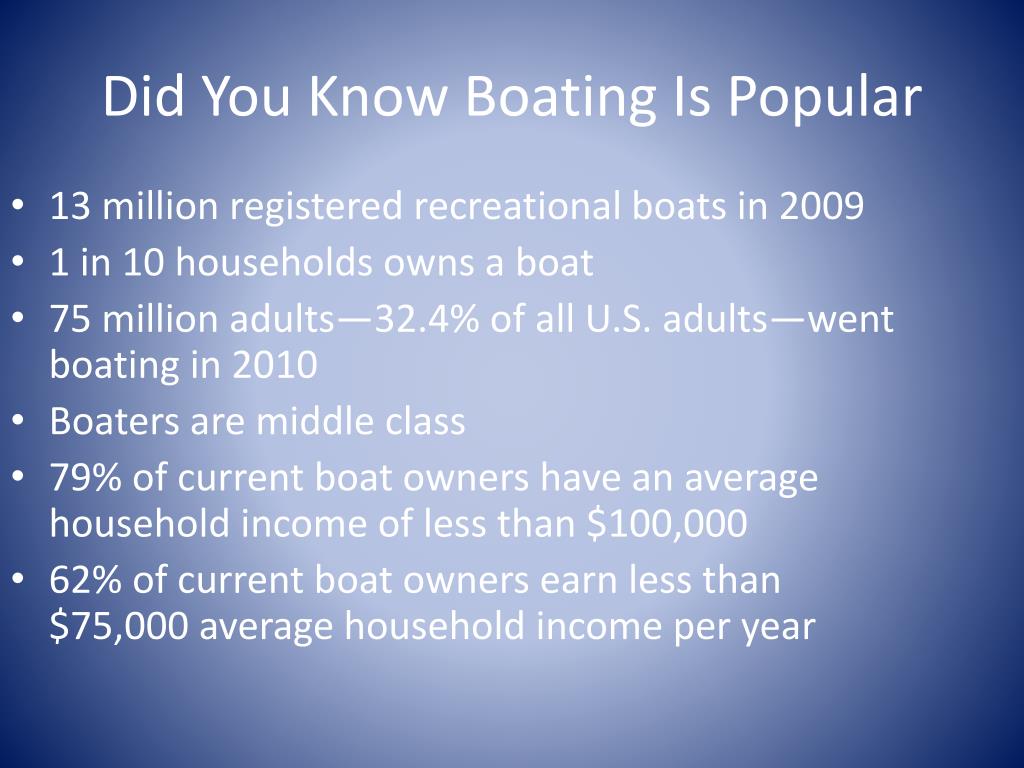 Did You Know Boating Is Popular

• 13 million registered recreational boats in 2009
• 1 in 10 households owns a boat
• 75 million adults—32.4% of all U.S. adults—went boating in 2010
• Boaters are middle class
• 79% of current boat owners have an average household income of less than \$100,000
• 62% of current boat owners earn less than \$75,000 average household income per year